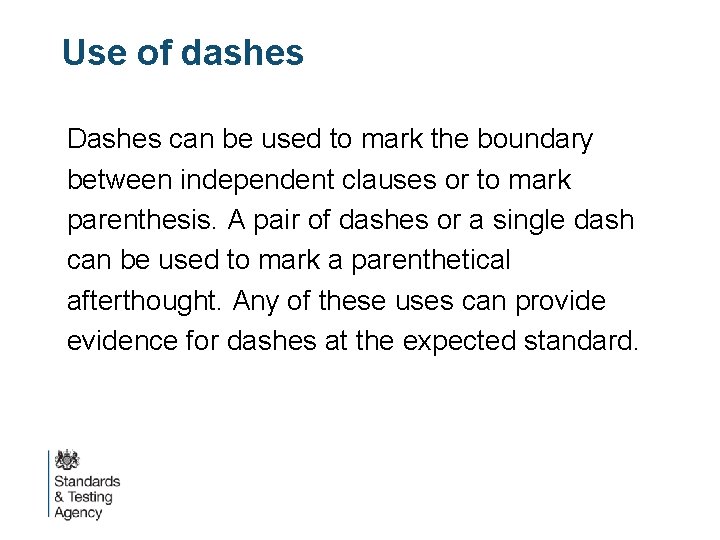 Use of dashes

Dashes can be used to mark the boundary between independent clauses or to mark parenthesis. A pair of dashes or a single dash can be used to mark a parenthetical afterthought. Any of these uses can provide evidence for dashes at the expected standard.

Standards
& Testing
Agency